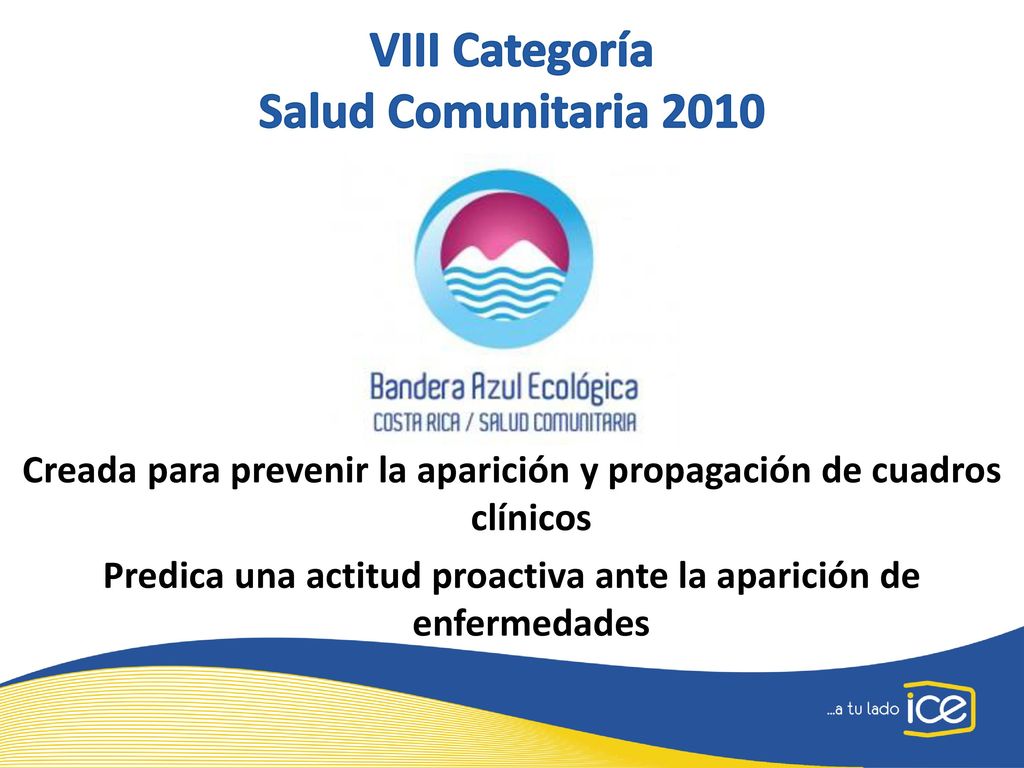 VIII Categoría
Salud Comunitaria 2010

Bandera Azul Ecológica
COSTA RICA / SALUD COMUNITARIA

Creada para prevenir la aparición y propagación de cuadros clínicos

Predica una actitud proactiva ante la aparición de enfermedades

...a tu lado ice